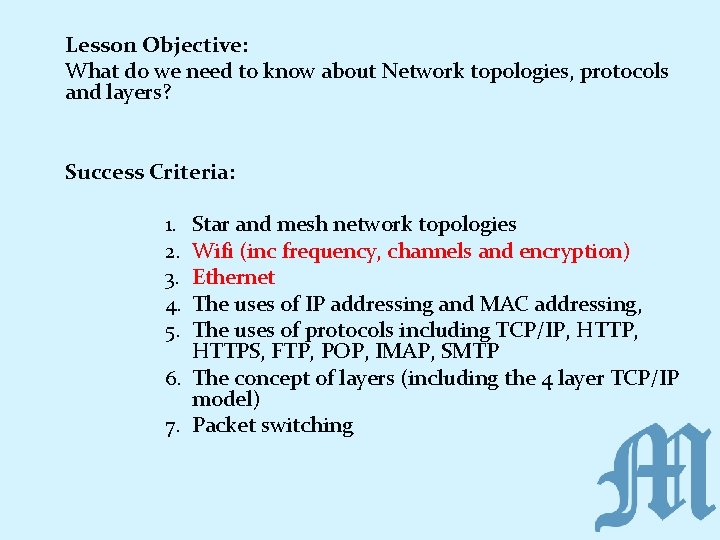 Lesson Objective:
What do we need to know about Network topologies, protocols and layers?

Success Criteria:

1. Star and mesh network topologies
2. Wifi (inc frequency, channels and encryption)
3. Ethernet
4. The uses of IP addressing and MAC addressing,
5. The uses of protocols including TCP/IP, HTTP, HTTPS, FTP, POP, IMAP, SMTP
6. The concept of layers (including the 4 layer TCP/IP model)
7. Packet switching

M